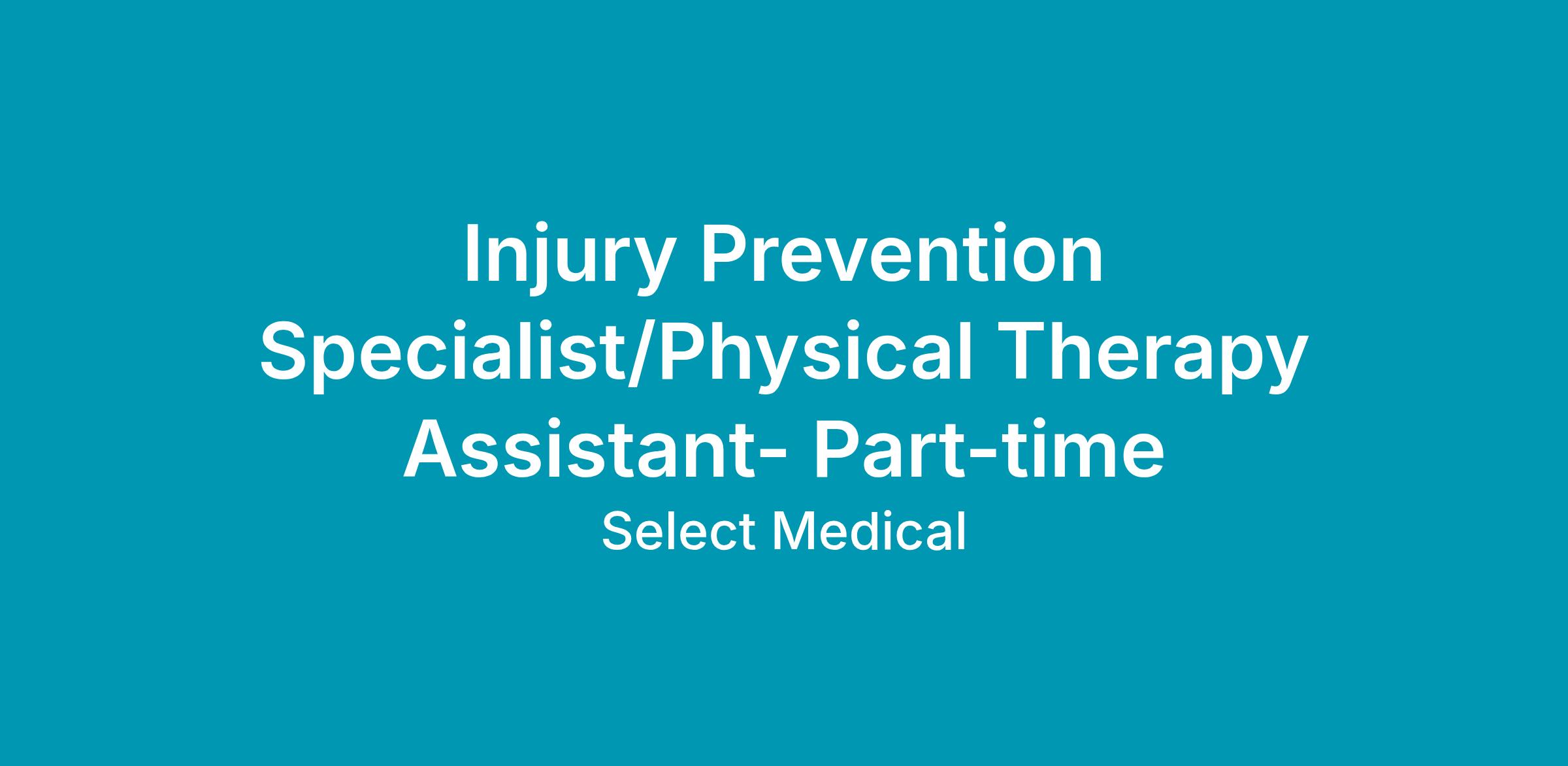 Injury Prevention Specialist/Physical Therapy Assistant- Part-time

Select Medical